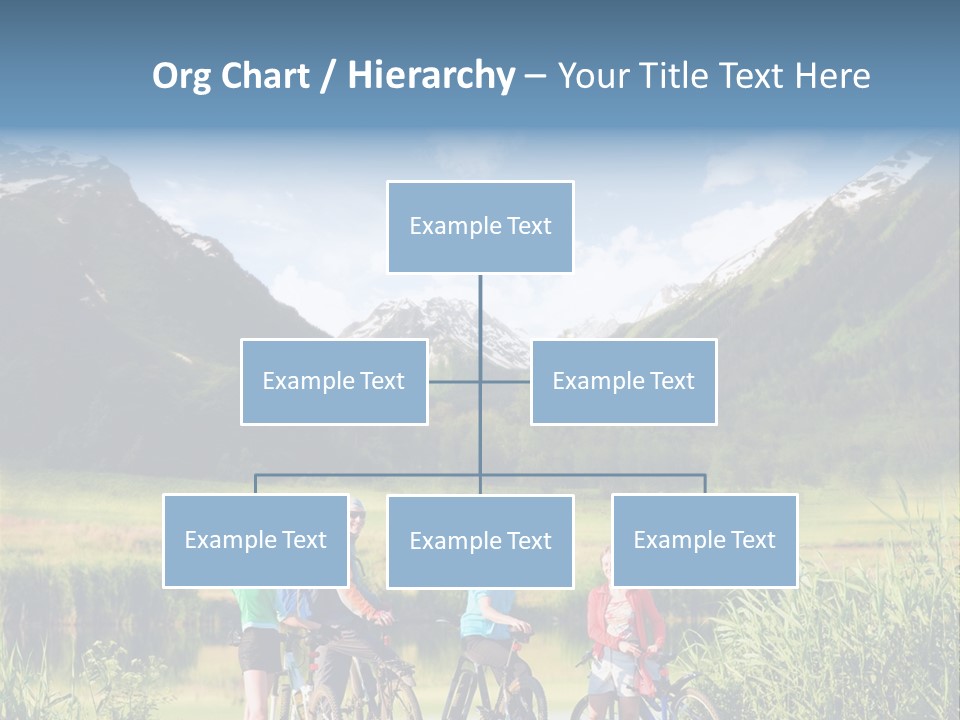 Org Chart / Hierarchy – Your Title Text Here

Example Text

Example Text

Example Text

Example Text

Example Text

Example Text